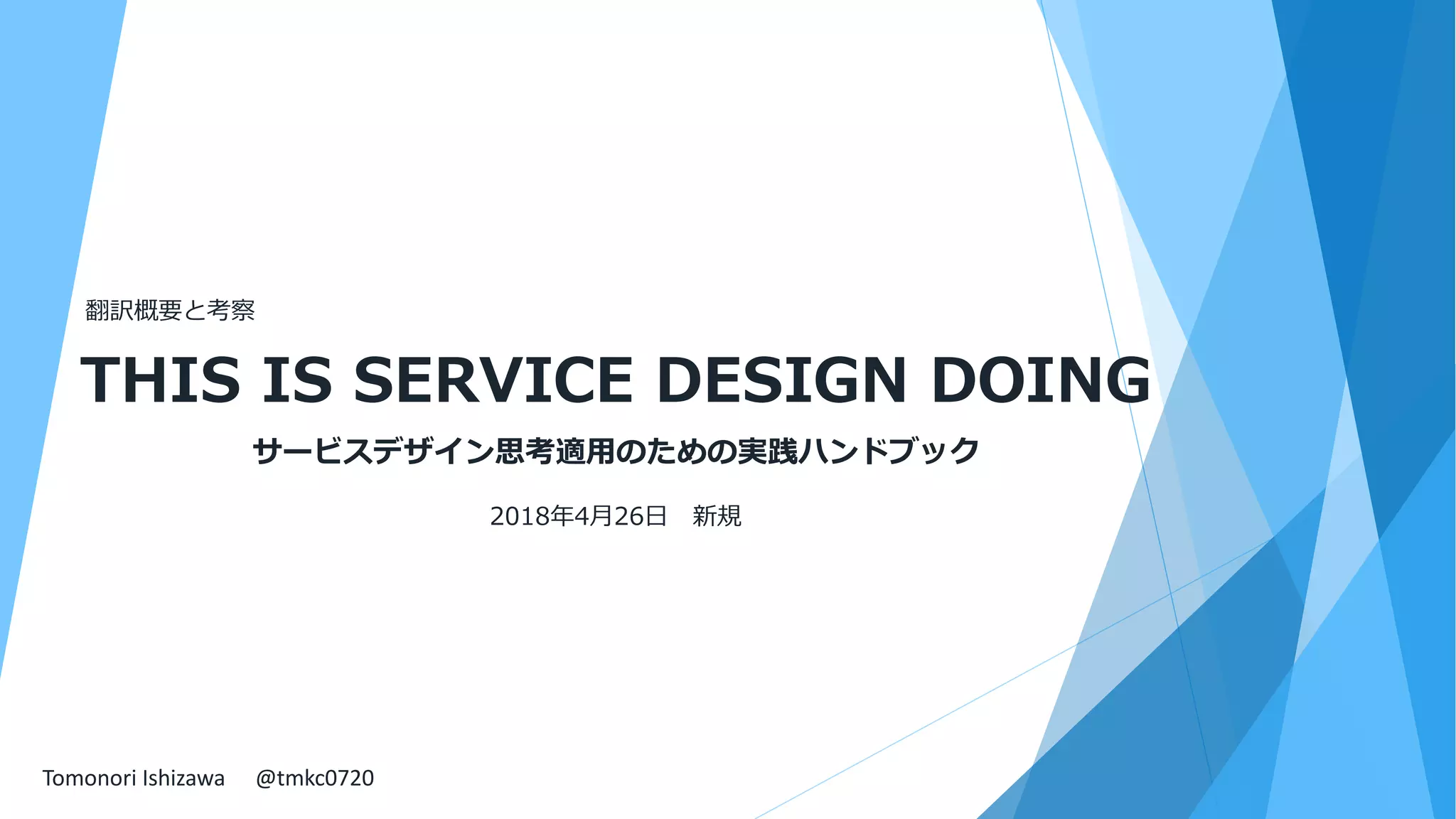 翻訳概要と考察

THIS IS SERVICE DESIGN DOING

サービスデザイン思考適用のための実践ハンドブック

2018年4月26日　新規

Tomonori Ishizawa　@tmkc0720